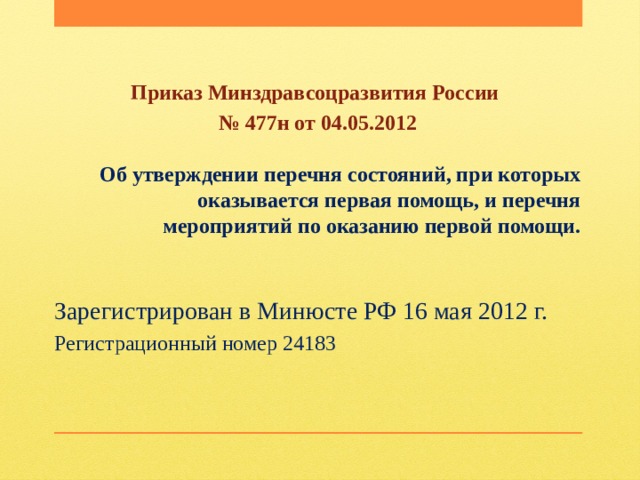 Приказ Минздравсоцразвития России
№ 477н от 04.05.2012

Об утверждении перечня состояний, при которых оказывается первая помощь, и перечня мероприятий по оказанию первой помощи.

Зарегистрирован в Минюсте РФ 16 мая 2012 г.
Регистрационный номер 24183